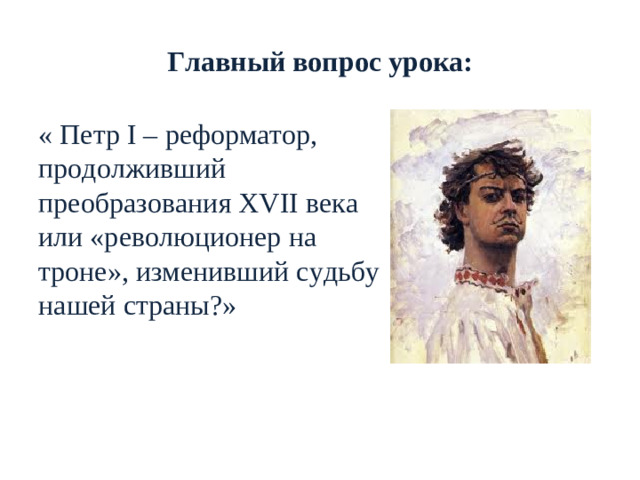 Главный вопрос урока:

« Петр I – реформатор, продолживший преобразования XVII века или «революционер на троне», изменивший судьбу нашей страны?»